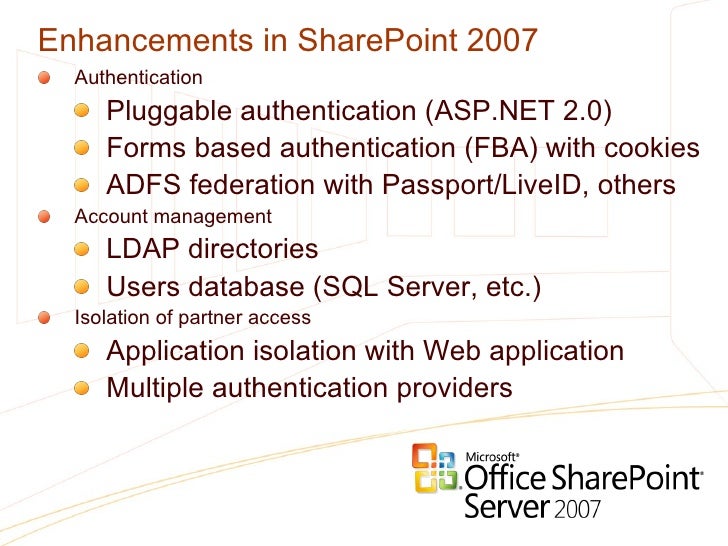 Enhancements in SharePoint 2007

Authentication

Pluggable authentication (ASP.NET 2.0)

Forms based authentication (FBA) with cookies

ADFS federation with Passport/LiveID, others

Account management

LDAP directories

Users database (SQL Server, etc.)

Isolation of partner access

Application isolation with Web application

Multiple authentication providers

Microsoft® Office SharePoint® Server 2007